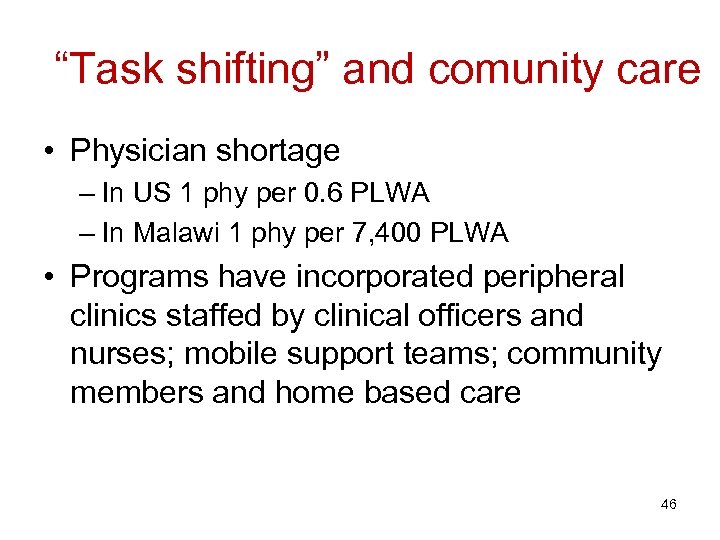 “Task shifting” and comunity care

• Physician shortage
– In US 1 phy per 0.6 PLWA
– In Malawi 1 phy per 7,400 PLWA
• Programs have incorporated peripheral clinics staffed by clinical officers and nurses; mobile support teams; community members and home based care

46